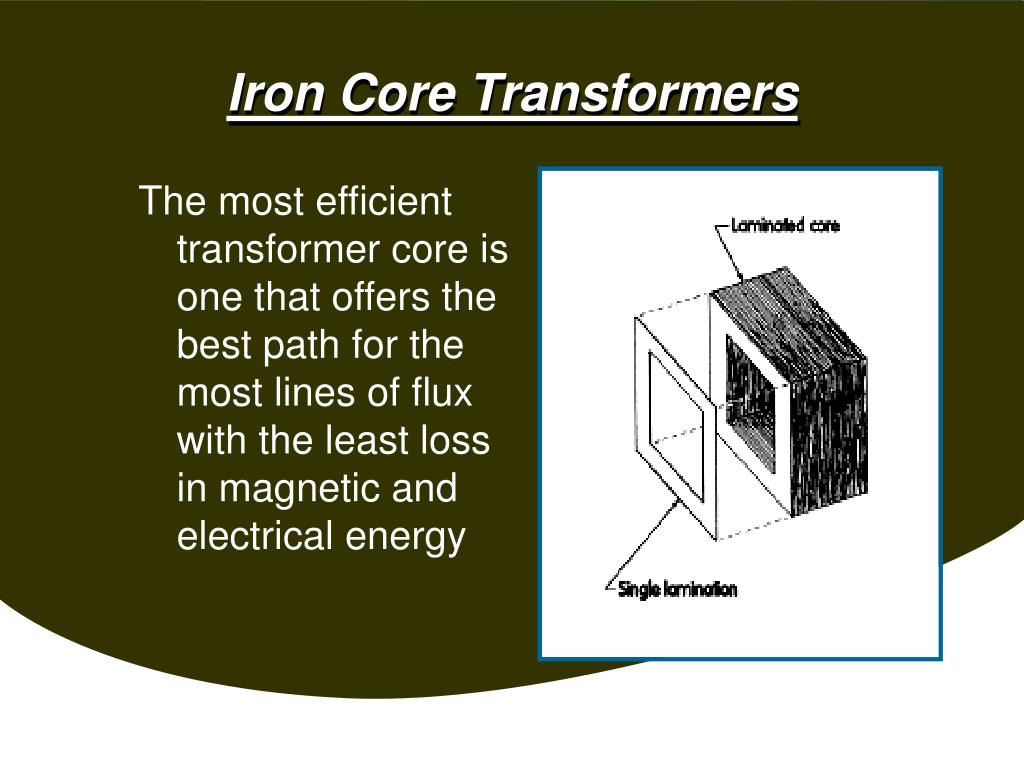 Iron Core Transformers

The most efficient transformer core is one that offers the best path for the most lines of flux with the least loss in magnetic and electrical energy

Laminated core

Single lamination